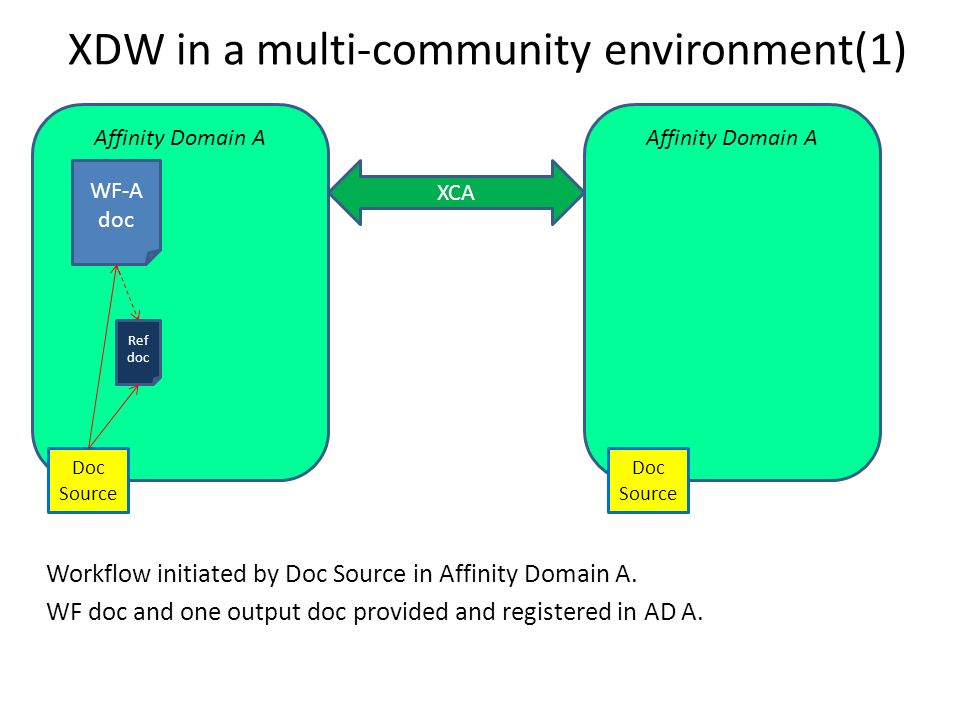 XDW in a multi-community environment(1)

Affinity Domain A

WF-A doc

Ref doc

Doc Source

XCA

Affinity Domain A

Doc Source

Workflow initiated by Doc Source in Affinity Domain A.

WF doc and one output doc provided and registered in AD A.